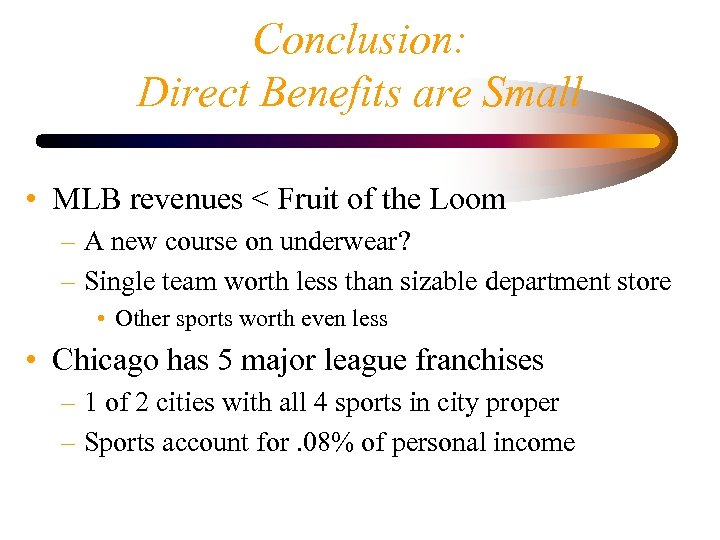 Conclusion:
Direct Benefits are Small

• MLB revenues < Fruit of the Loom
– A new course on underwear?
– Single team worth less than sizable department store
• Other sports worth even less
• Chicago has 5 major league franchises
– 1 of 2 cities with all 4 sports in city proper
– Sports account for .08% of personal income